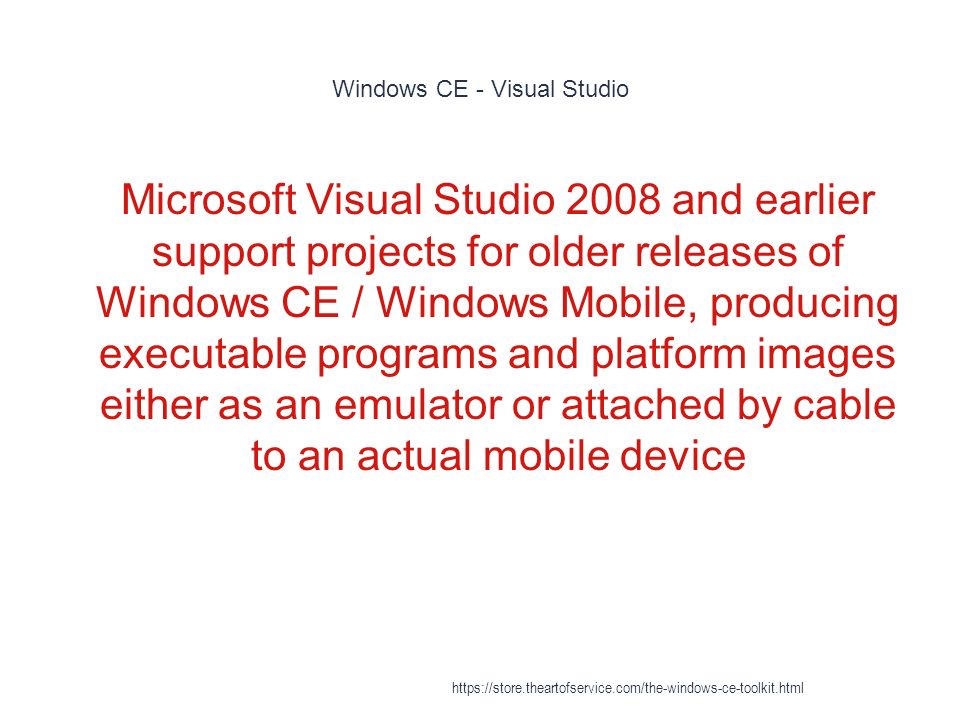 Windows CE - Visual Studio

Microsoft Visual Studio 2008 and earlier support projects for older releases of Windows CE / Windows Mobile, producing executable programs and platform images either as an emulator or attached by cable to an actual mobile device

https://store.theartofservice.com/the-windows-ce-toolkit.html